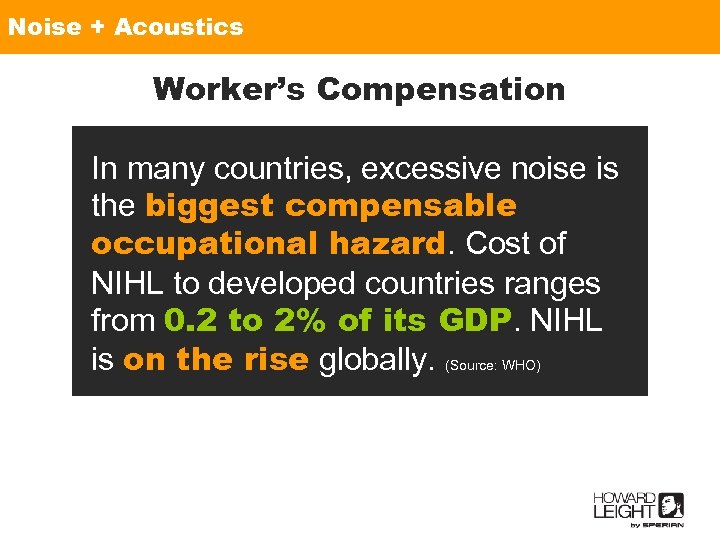 Noise + Acoustics

Worker's Compensation

In many countries, excessive noise is the biggest compensable occupational hazard. Cost of NIHL to developed countries ranges from 0.2 to 2% of its GDP. NIHL is on the rise globally. (Source: WHO)

HOWARD LEIGHT by SPERIAN